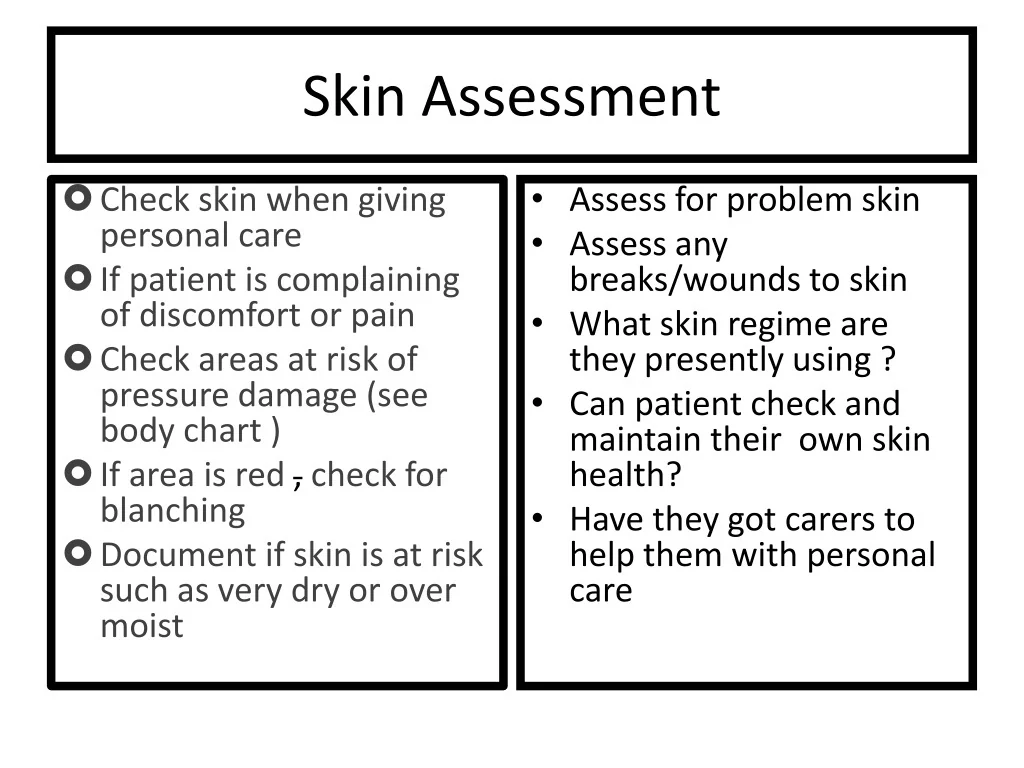 Skin Assessment

- Check skin when giving personal care
- If patient is complaining of discomfort or pain
- Check areas at risk of pressure damage (see body chart )
- If area is red , check for blanching
- Document if skin is at risk such as very dry or over moist

- Assess for problem skin
- Assess any breaks/wounds to skin
- What skin regime are they presently using ?
- Can patient check and maintain their own skin health?
- Have they got carers to help them with personal care